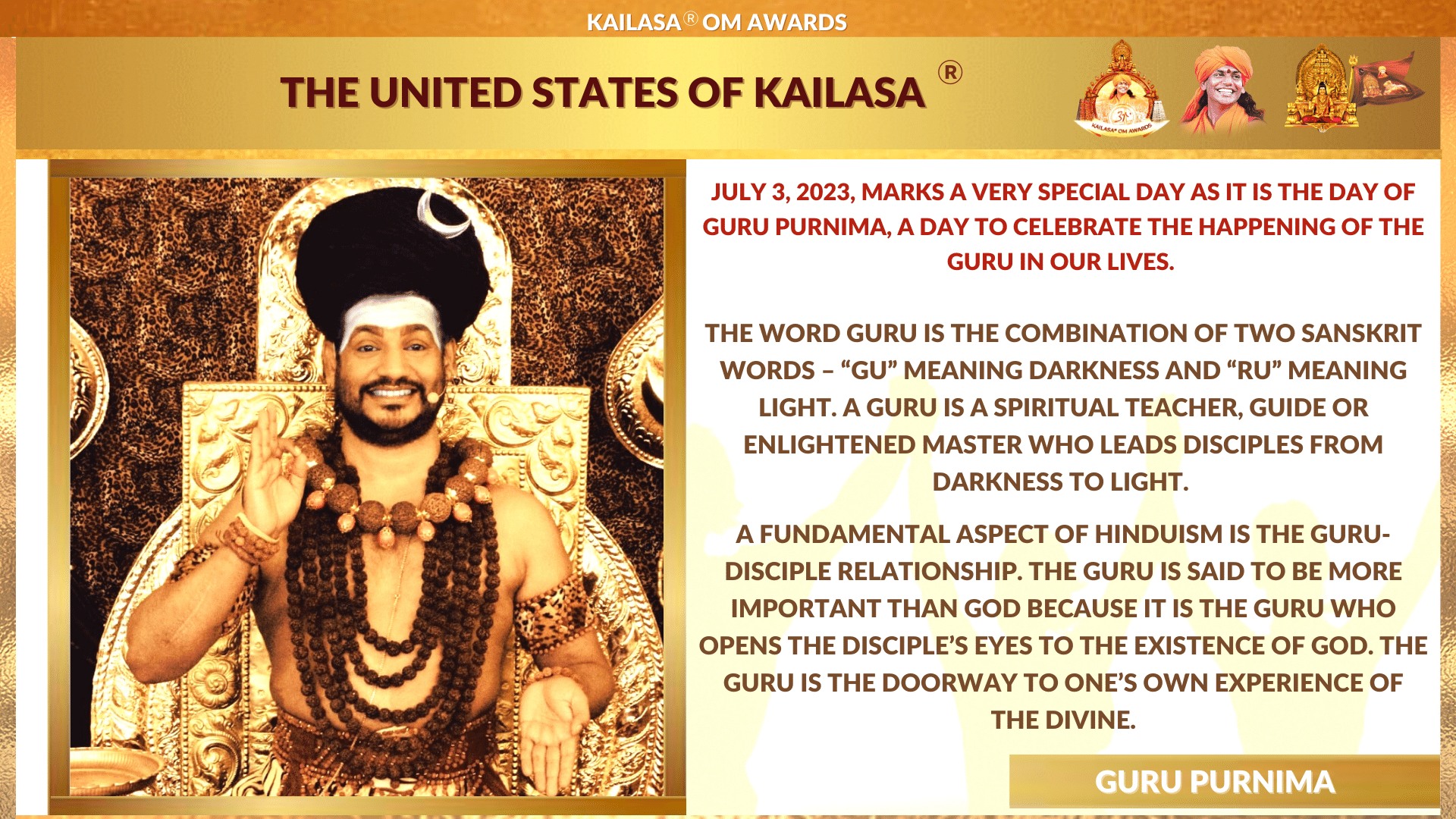 KAILASA® OM AWARDS

THE UNITED STATES OF KAILASA ®

KAILASA® OM AWARDS

JULY 3, 2023, MARKS A VERY SPECIAL DAY AS IT IS THE DAY OF GURU PURNIMA, A DAY TO CELEBRATE THE HAPPENING OF THE GURU IN OUR LIVES.

THE WORD GURU IS THE COMBINATION OF TWO SANSKRIT WORDS – “GU” MEANING DARKNESS AND “RU” MEANING LIGHT. A GURU IS A SPIRITUAL TEACHER, GUIDE OR ENLIGHTENED MASTER WHO LEADS DISCIPLES FROM DARKNESS TO LIGHT.

A FUNDAMENTAL ASPECT OF HINDUISM IS THE GURU-DISCIPLE RELATIONSHIP. THE GURU IS SAID TO BE MORE IMPORTANT THAN GOD BECAUSE IT IS THE GURU WHO OPENS THE DISCIPLE’S EYES TO THE EXISTENCE OF GOD. THE GURU IS THE DOORWAY TO ONE’S OWN EXPERIENCE OF THE DIVINE.

GURU PURNIMA